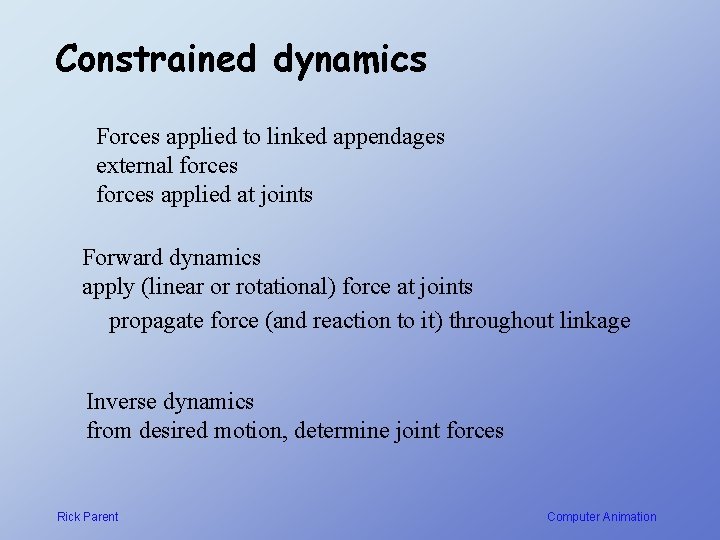 Constrained dynamics

Forces applied to linked appendages
external forces
forces applied at joints

Forward dynamics
apply (linear or rotational) force at joints
propagate force (and reaction to it) throughout linkage

Inverse dynamics
from desired motion, determine joint forces

Rick Parent

Computer Animation